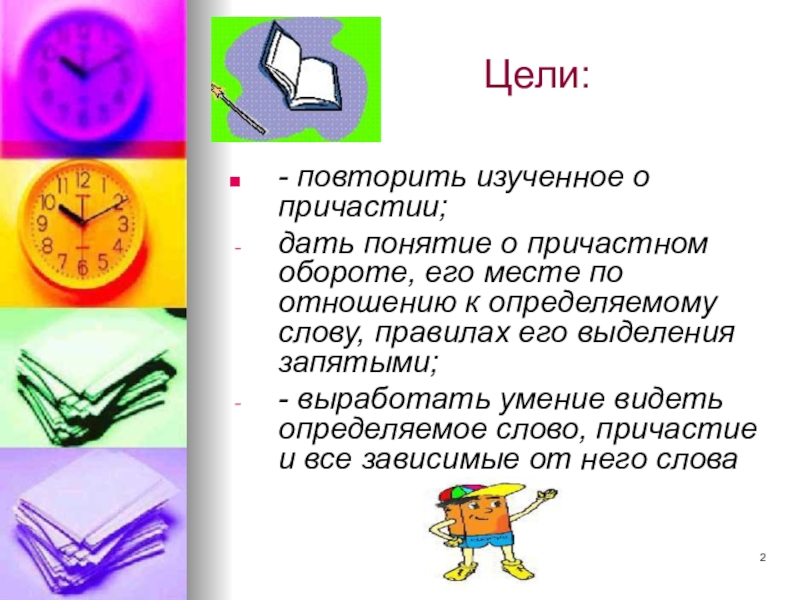 Цели:

- повторить изученное о причастии;

- дать понятие о причастном обороте, его месте по отношению к определяемому слову, правилах его выделения запятыми;

- - выработать умение видеть определяемое слово, причастие и все зависимые от него слова

2